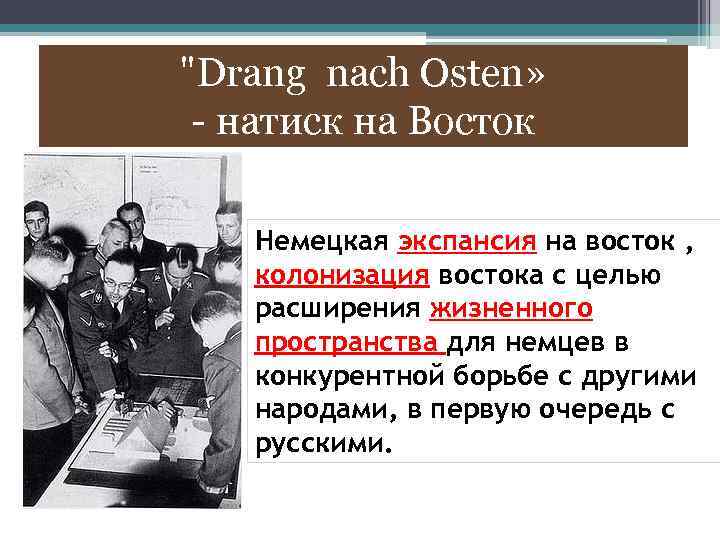 "Drang nach Osten»
- натиск на Восток

Немецкая экспансия на восток , колонизация востока с целью расширения жизненного пространства для немцев в конкурентной борьбе с другими народами, в первую очередь с русскими.